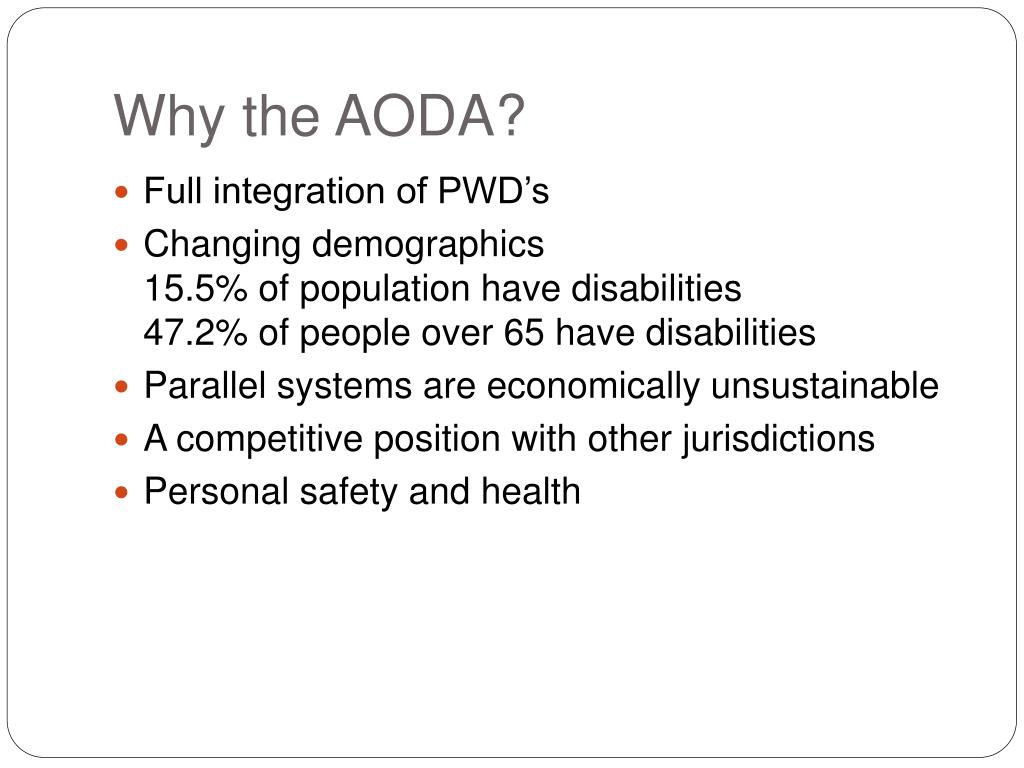 Why the AODA?

- Full integration of PWD’s
- Changing demographics
  15.5% of population have disabilities
  47.2% of people over 65 have disabilities
- Parallel systems are economically unsustainable
- A competitive position with other jurisdictions
- Personal safety and health